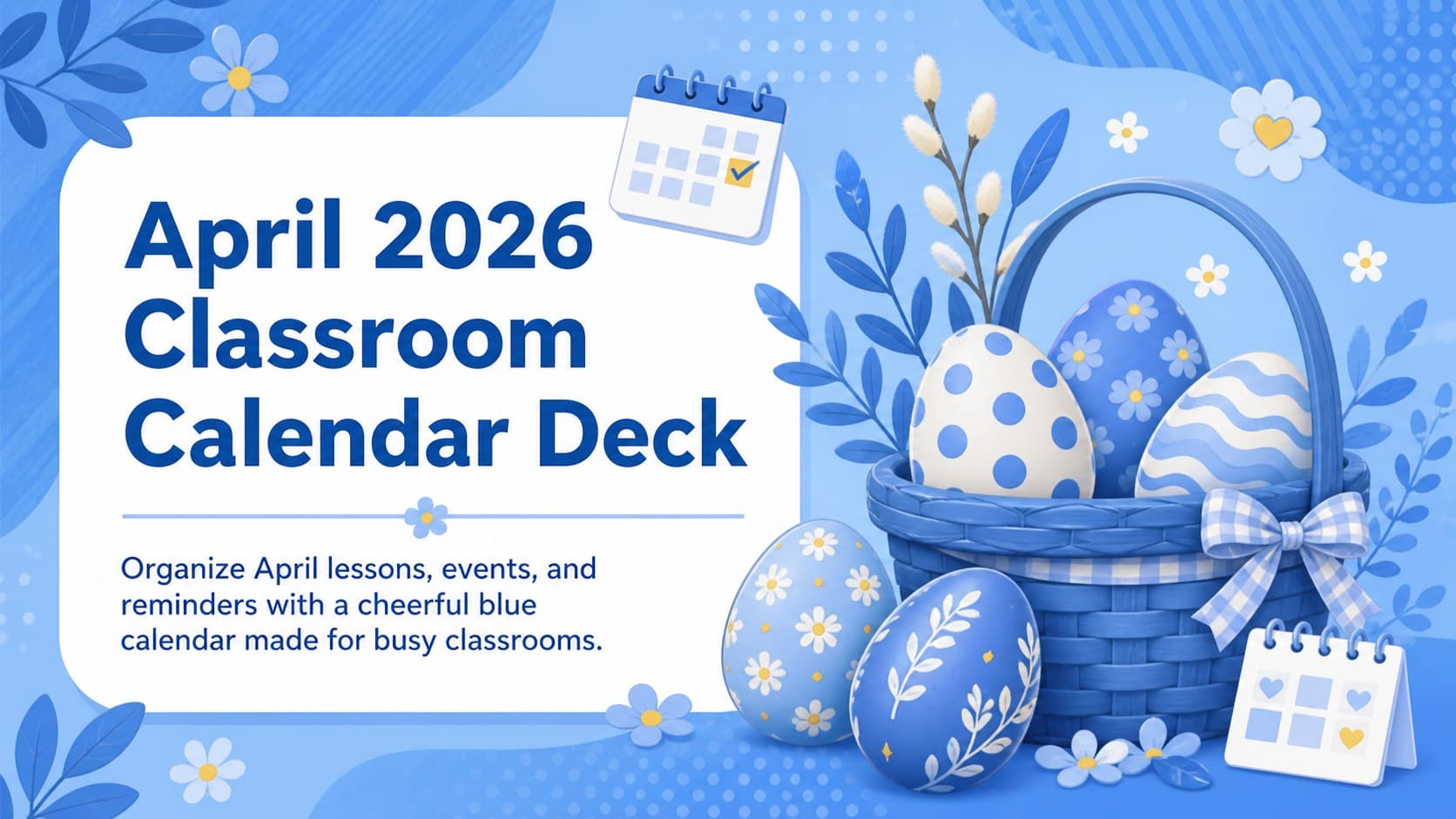 April 2026 Classroom Calendar Deck

Organize April lessons, events, and reminders with a cheerful blue calendar made for busy classrooms.